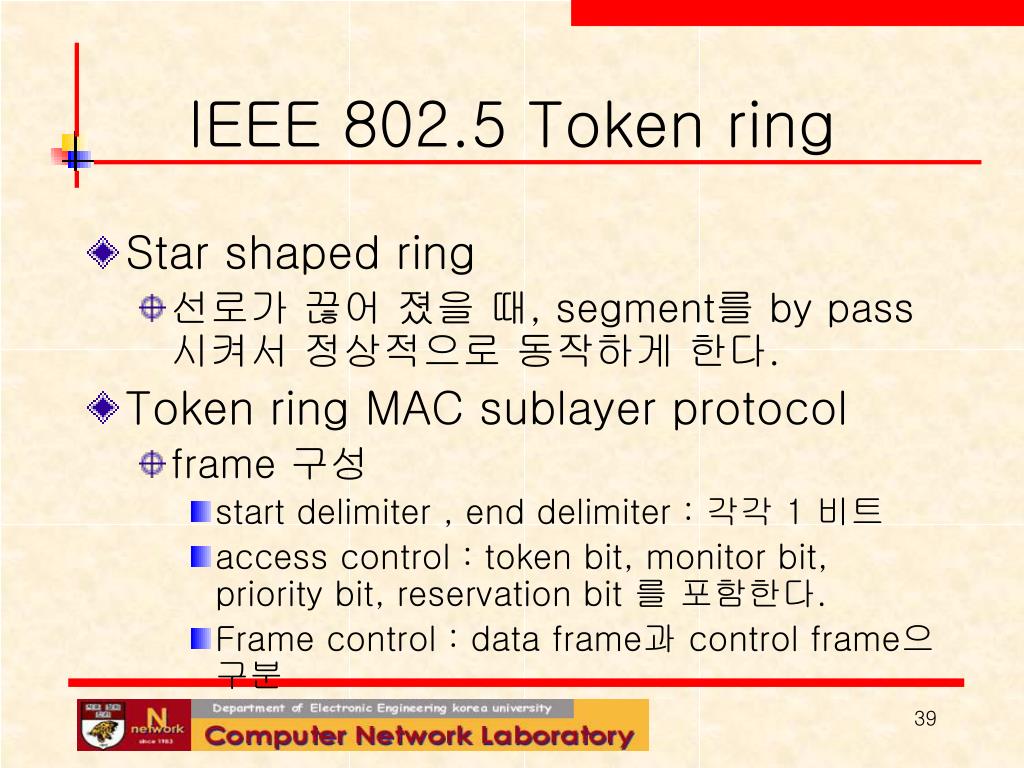 IEEE 802.5 Token ring

Star shaped ring

선로가 끊어 졌을 때, segment를 by pass 시켜서 정상적으로 동작하게 한다.

Token ring MAC sublayer protocol

frame 구성

start delimiter , end delimiter : 각각 1 비트

access control : token bit, monitor bit, priority bit, reservation bit 를 포함한다.

Frame control : data frame과 control frame으 구분

network since 1983

Department of Electronic Engineering korea university

Computer Network Laboratory

39